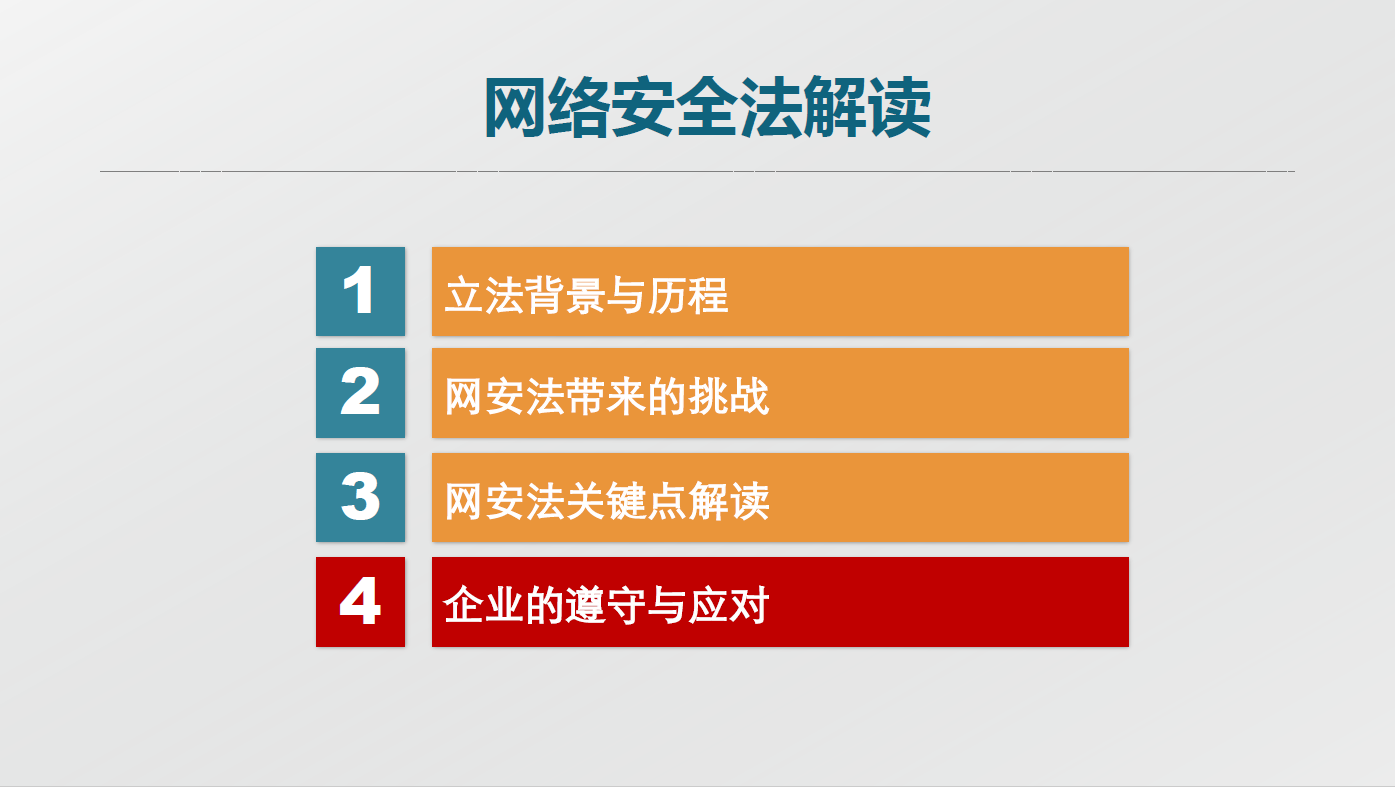 网络安全法解读

1 立法背景与历程

2 网安法带来的挑战

3 网安法关键点解读

4 企业的遵守与应对